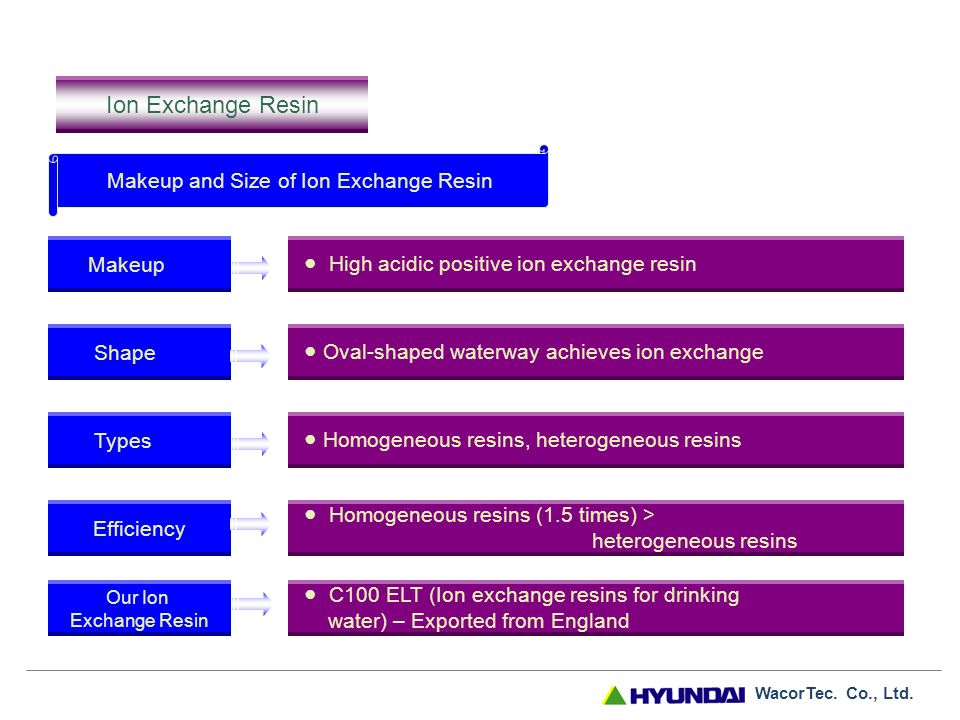 Ion Exchange Resin

Makeup and Size of Ion Exchange Resin

Makeup

● High acidic positive ion exchange resin

Shape

● Oval-shaped waterway achieves ion exchange

Types

● Homogeneous resins, heterogeneous resins

Efficiency

● Homogeneous resins (1.5 times) > heterogeneous resins

Our Ion Exchange Resin

● C100 ELT (Ion exchange resins for drinking water) – Exported from England

HYUNDAI WacorTec. Co., Ltd.